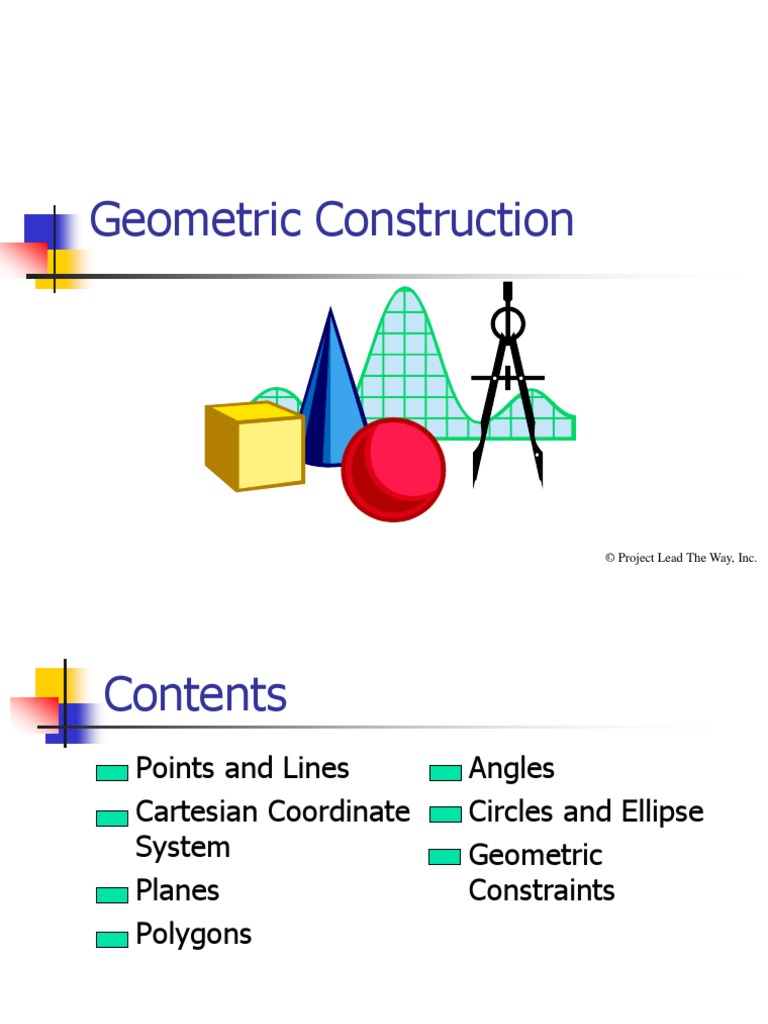 Geometric Construction

© Project Lead The Way, Inc.

Contents

Points and Lines

Cartesian Coordinate System

Planes

Polygons

Angles

Circles and Ellipse

Geometric Constraints